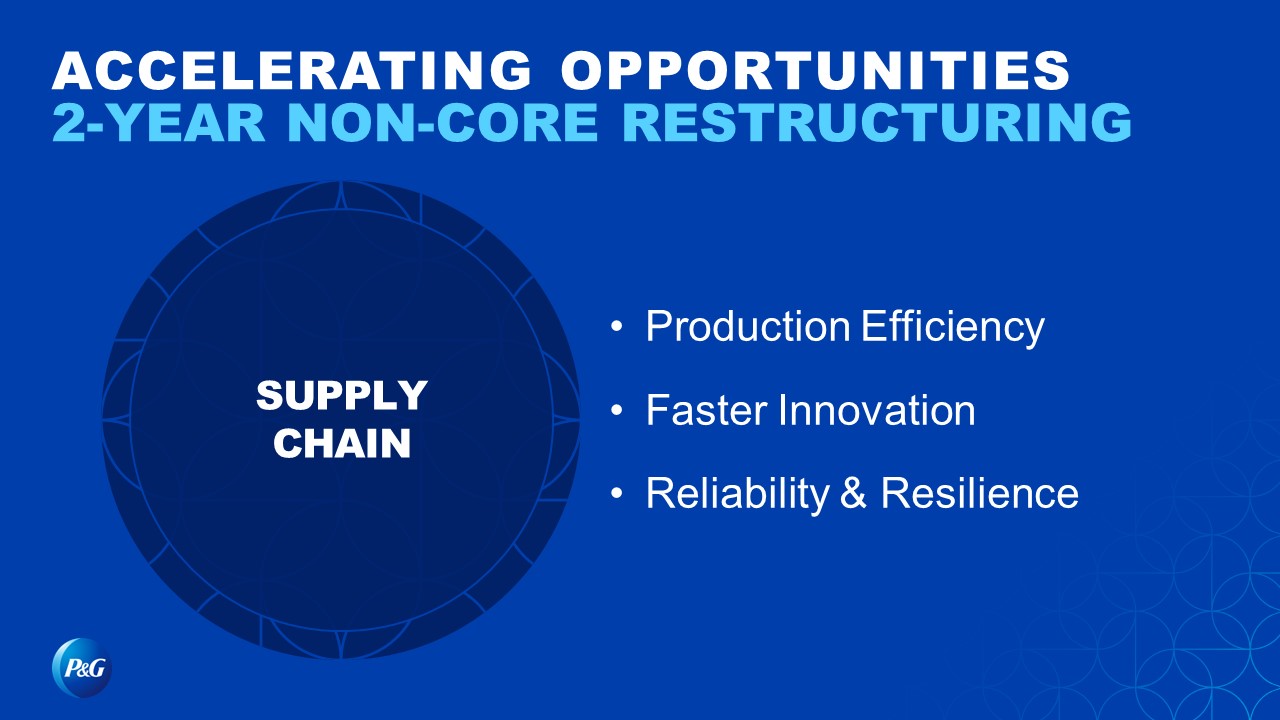 ACCELERATING OPPORTUNITIES
2-YEAR NON-CORE RESTRUCTURING

SUPPLY CHAIN

• Production Efficiency
• Faster Innovation
• Reliability & Resilience

P&G